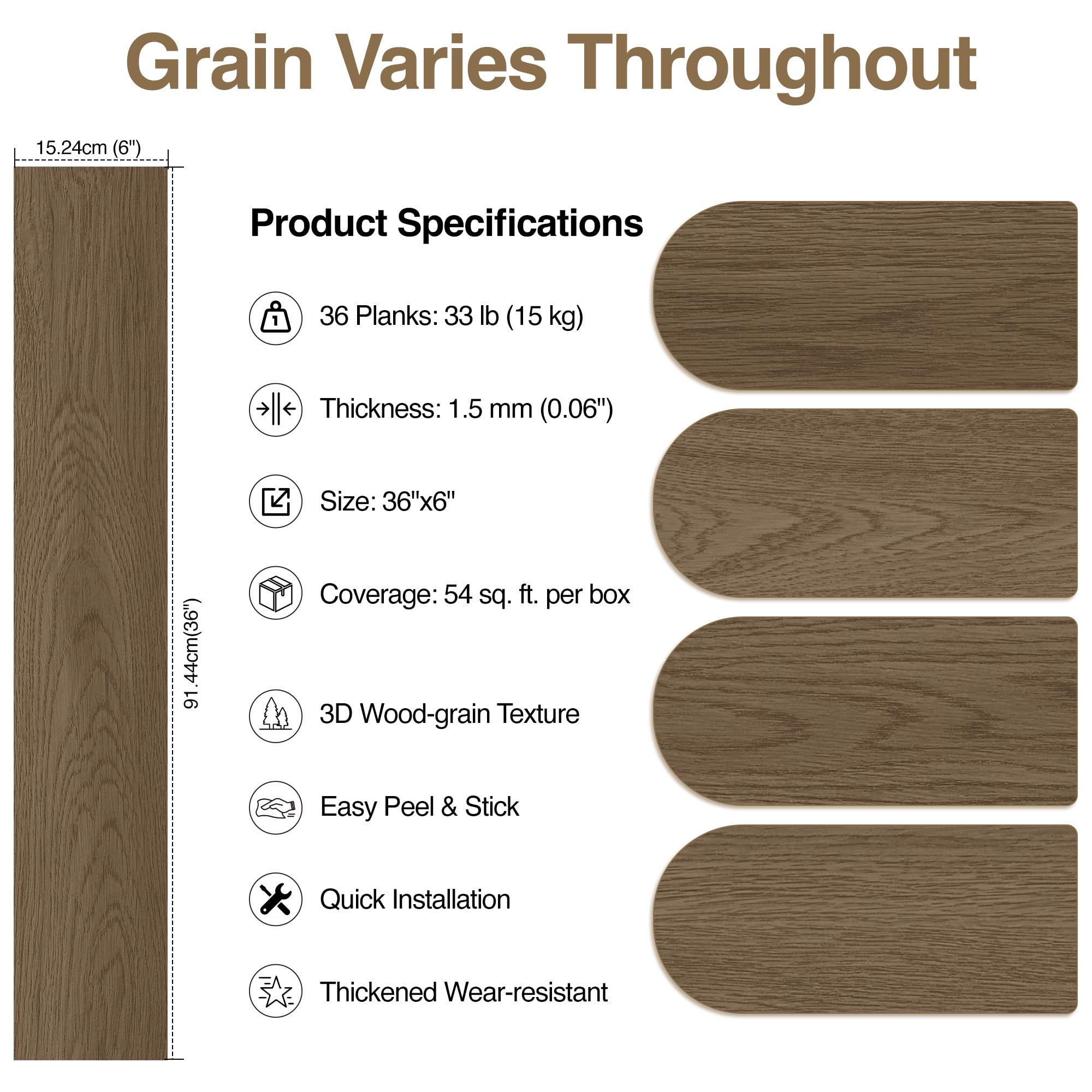 Grain Varies Throughout

15.24cm (6")

91.44cm(36")

Product Specifications

36 Planks: 33 lb (15 kg)

Thickness: 1.5 mm (0.06")

Size: 36"x6"

Coverage: 54 sq. ft. per box

3D Wood-grain Texture

Easy Peel & Stick

Quick Installation

Thickened Wear-resistant